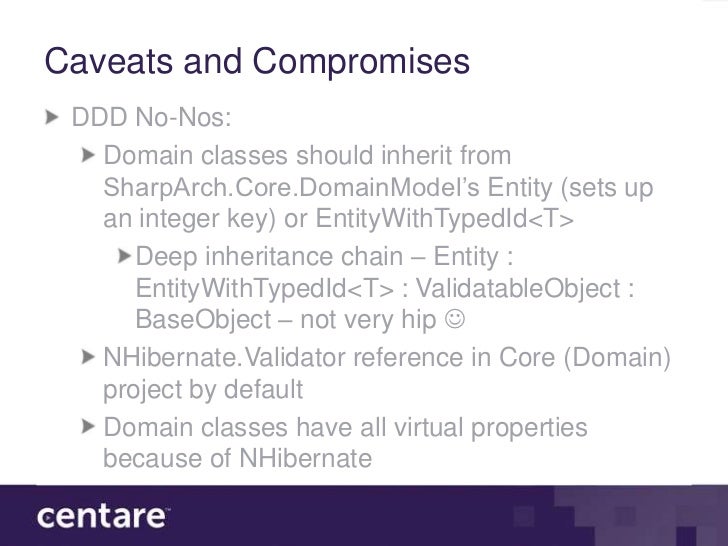 Caveats and Compromises

DDD No-Nos:

Domain classes should inherit from SharpArch.Core.DomainModel's Entity (sets up an integer key) or EntityWithTypedId<T>

Deep inheritance chain – Entity : EntityWithTypedId<T> : ValidatableObject : BaseObject – not very hip ☺

NHibernate.Validator reference in Core (Domain) project by default

Domain classes have all virtual properties because of NHibernate

centare